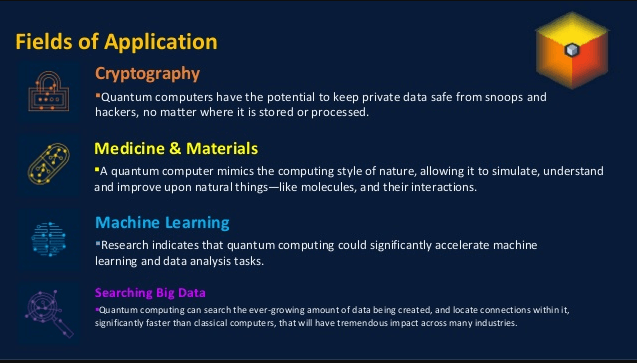 Fields of Application

Cryptography

▪Quantum computers have the potential to keep private data safe from snoops and hackers, no matter where it is stored or processed.

Medicine & Materials

▪A quantum computer mimics the computing style of nature, allowing it to simulate, understand and improve upon natural things—like molecules, and their interactions.

Machine Learning

▪Research indicates that quantum computing could significantly accelerate machine learning and data analysis tasks.

Searching Big Data

▪Quantum computing can search the ever-growing amount of data being created, and locate connections within it, significantly faster than classical computers, that will have tremendous impact across many industries.